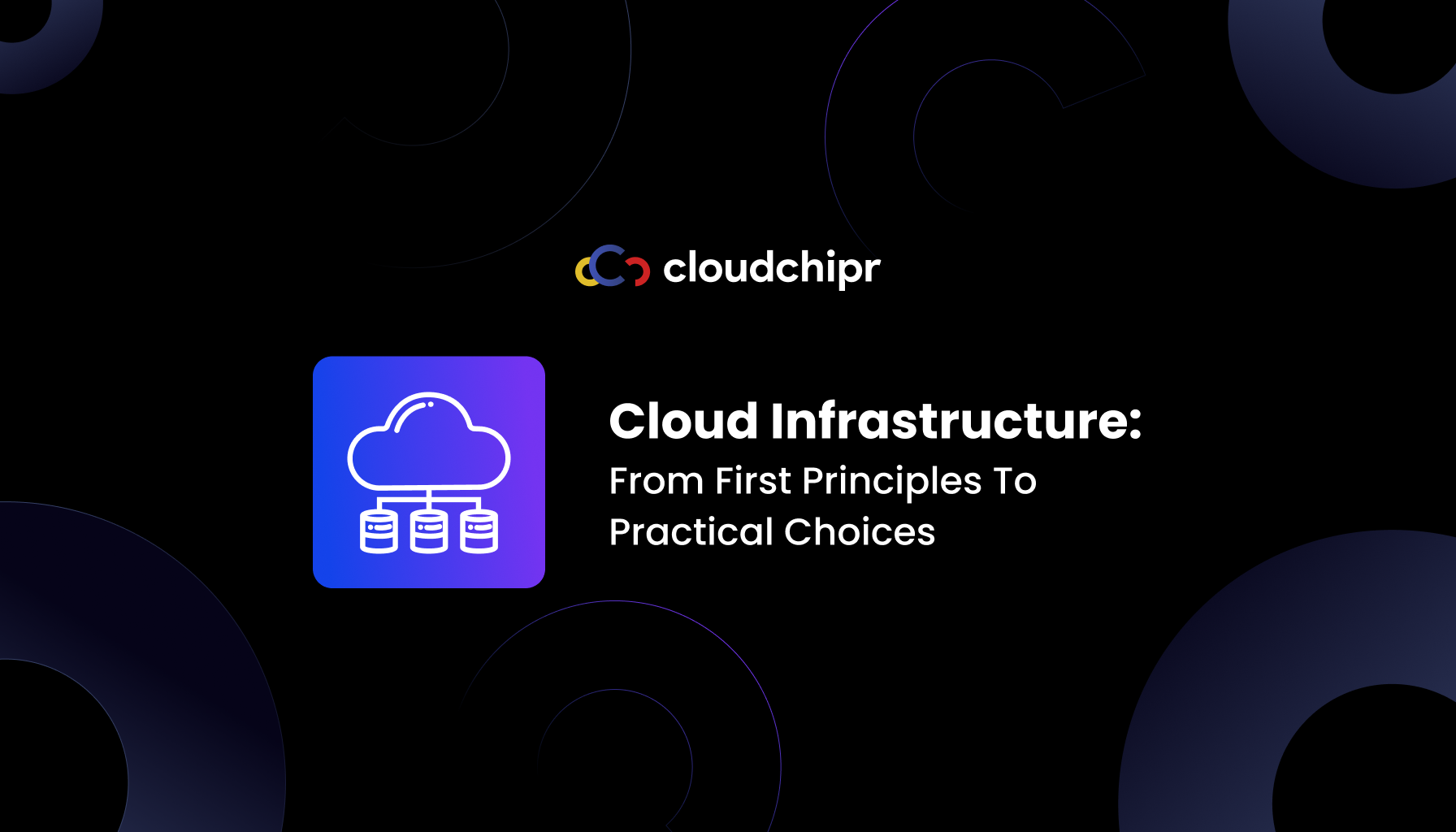 cloudchipr

Cloud Infrastructure:
From First Principles To Practical Choices